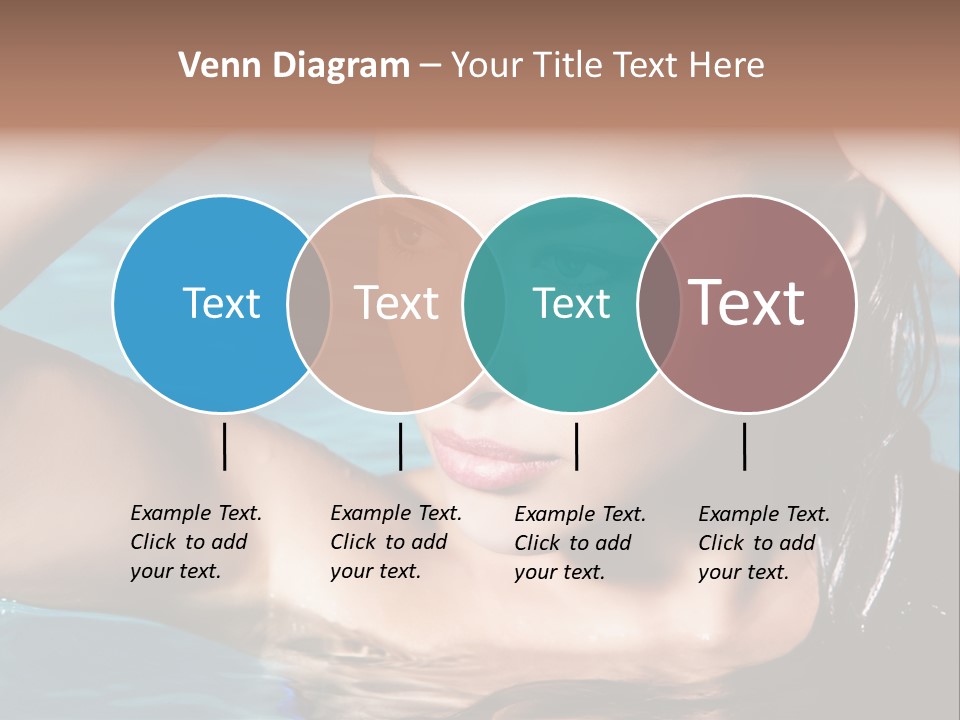 Venn Diagram – Your Title Text Here

Text

Text

Text

Text

Example Text. Click to add your text.

Example Text. Click to add your text.

Example Text. Click to add your text.

Example Text. Click to add your text.